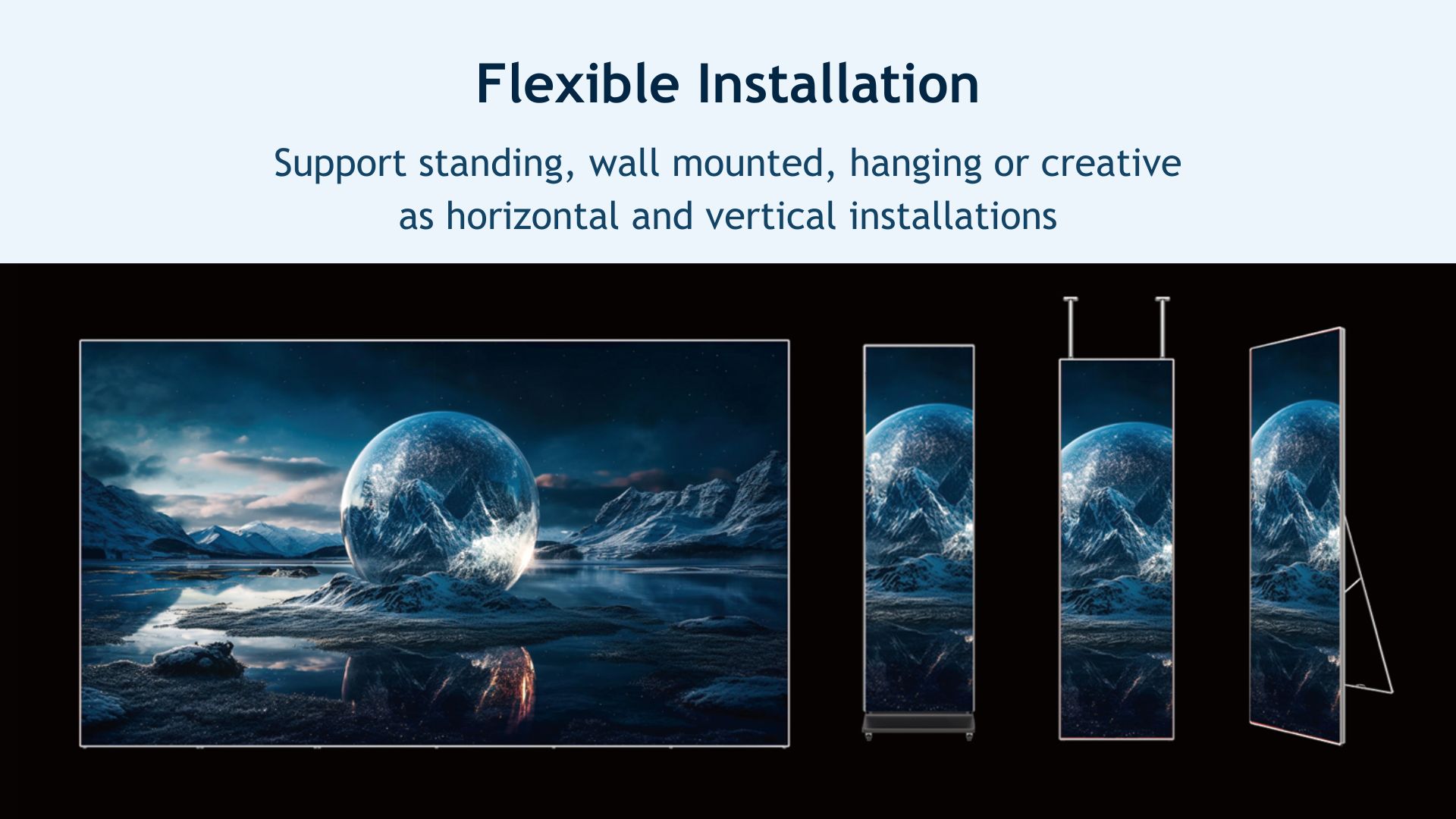 Flexible Installation

Support standing, wall mounted, hanging or creative as horizontal and vertical installations